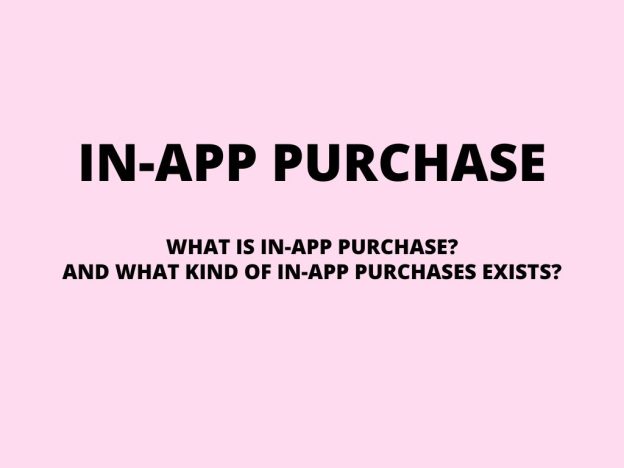 IN-APP PURCHASE

WHAT IS IN-APP PURCHASE?
AND WHAT KIND OF IN-APP PURCHASES EXISTS?